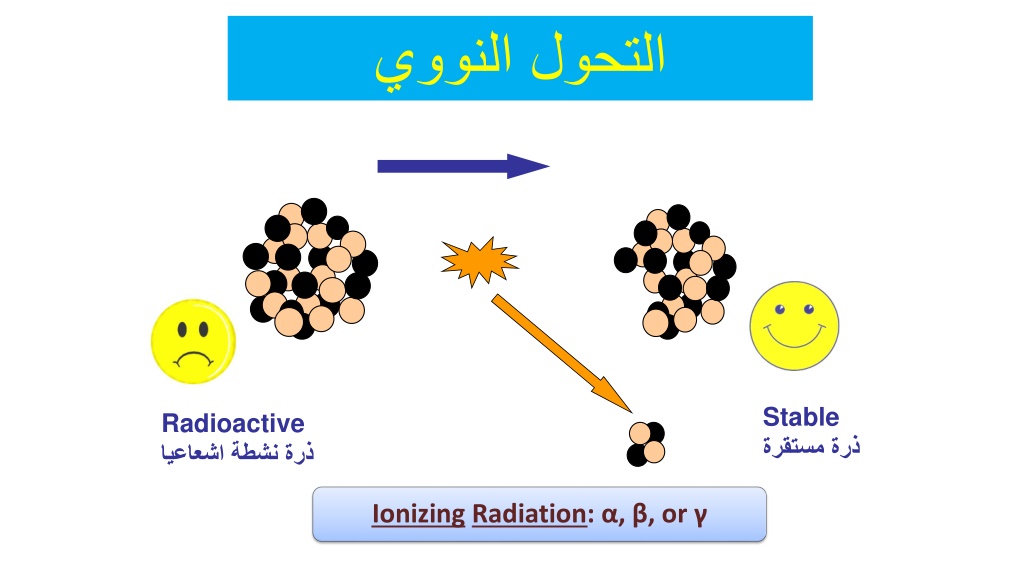 التحول النووي

Radioactive
ذرة نشطة اشعاعيا

Stable
ذرة مستقرة

Ionizing Radiation: α, β, or γ